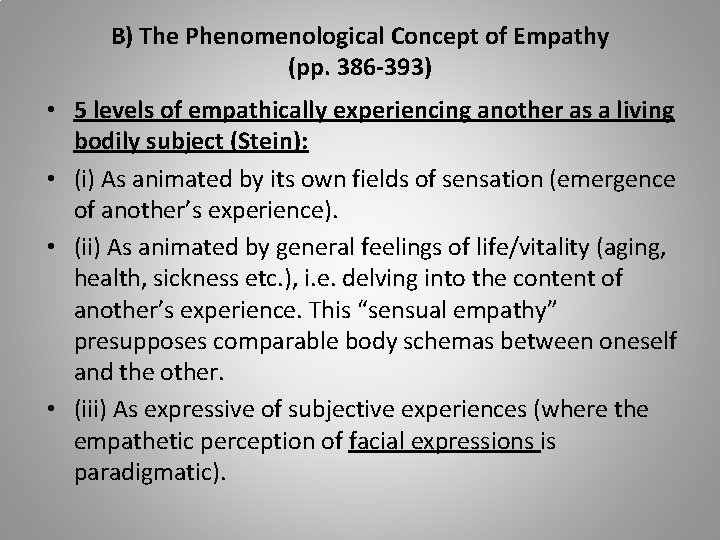 B) The Phenomenological Concept of Empathy (pp. 386-393)

• 5 levels of empathically experiencing another as a living bodily subject (Stein):

• (i) As animated by its own fields of sensation (emergence of another's experience).

• (ii) As animated by general feelings of life/vitality (aging, health, sickness etc.), i.e. delving into the content of another's experience. This "sensual empathy" presupposes comparable body schemas between oneself and the other.

• (iii) As expressive of subjective experiences (where the empathetic perception of facial expressions is paradigmatic).